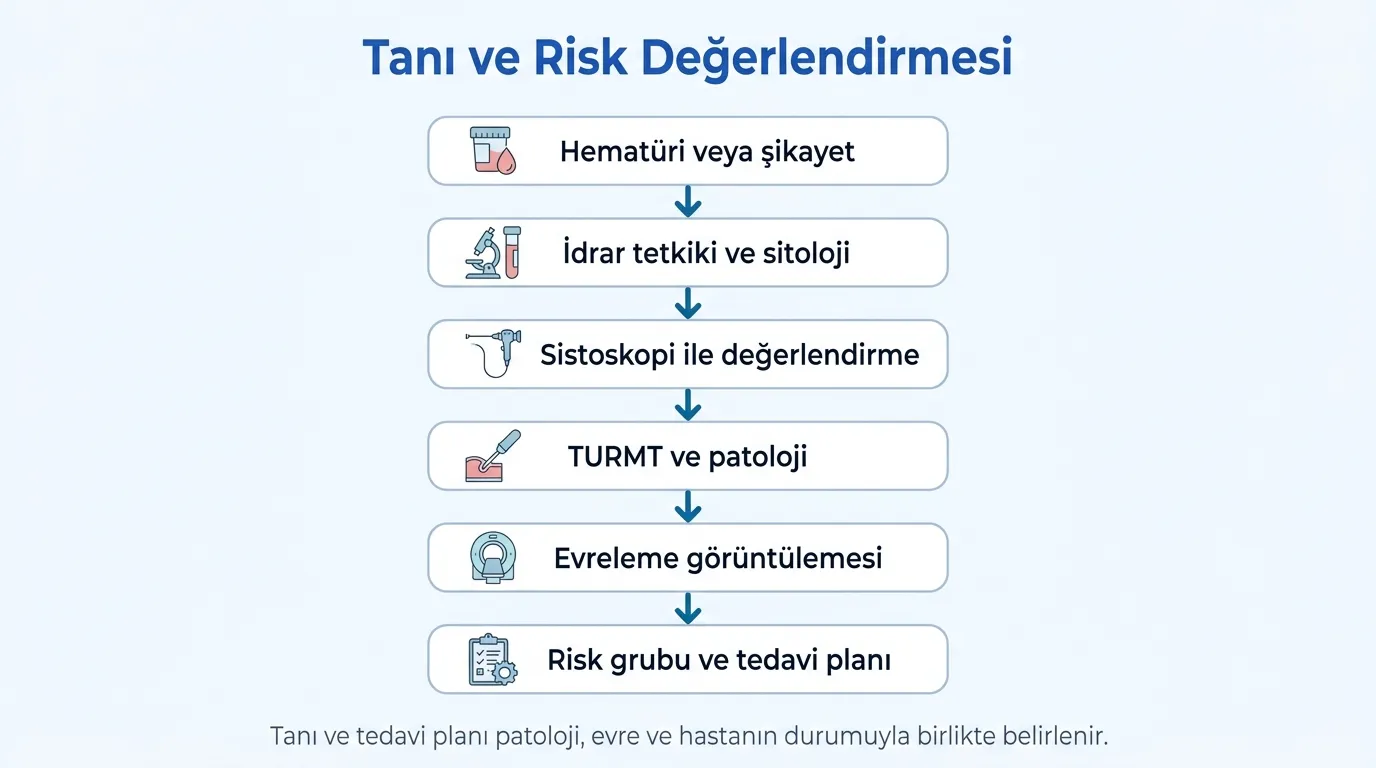 Tanı ve Risk Değerlendirmesi

Hematüri veya şikayet

İdrar tetkiki ve sitoloji

Sistoskopi ile değerlendirme

TURMT ve patoloji

Evreleme görüntülemesi

Risk grubu ve tedavi planı

Tanı ve tedavi planı patoloji, evre ve hastanın durumuyla birlikte belirlenir.